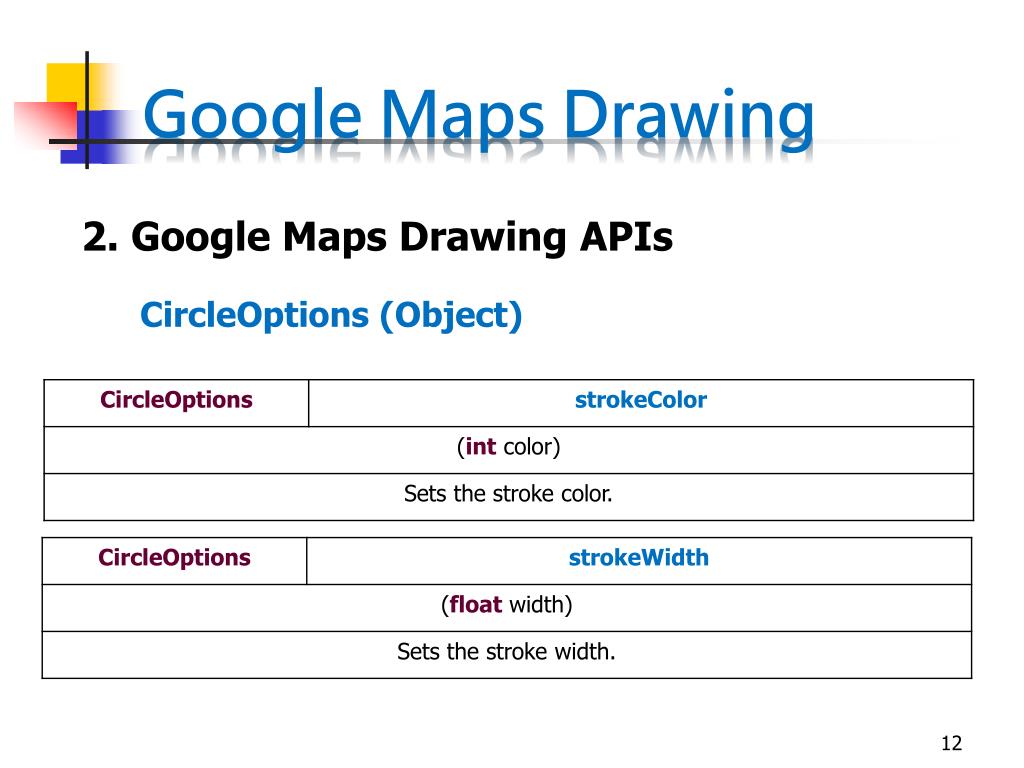 Google Maps Drawing

2. Google Maps Drawing APIs

CircleOptions (Object)

| CircleOptions | strokeColor |
|---|---|
| (int color) | |
| Sets the stroke color. | |

| CircleOptions | strokeWidth |
|---|---|
| (float width) | |
| Sets the stroke width. | |

12